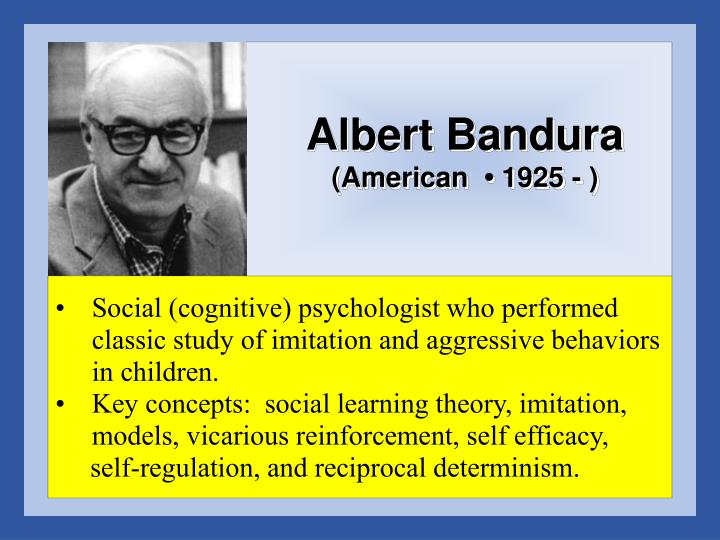 Albert Bandura
(American • 1925 - )

• Social (cognitive) psychologist who performed classic study of imitation and aggressive behaviors in children.
• Key concepts: social learning theory, imitation, models, vicarious reinforcement, self efficacy, self-regulation, and reciprocal determinism.